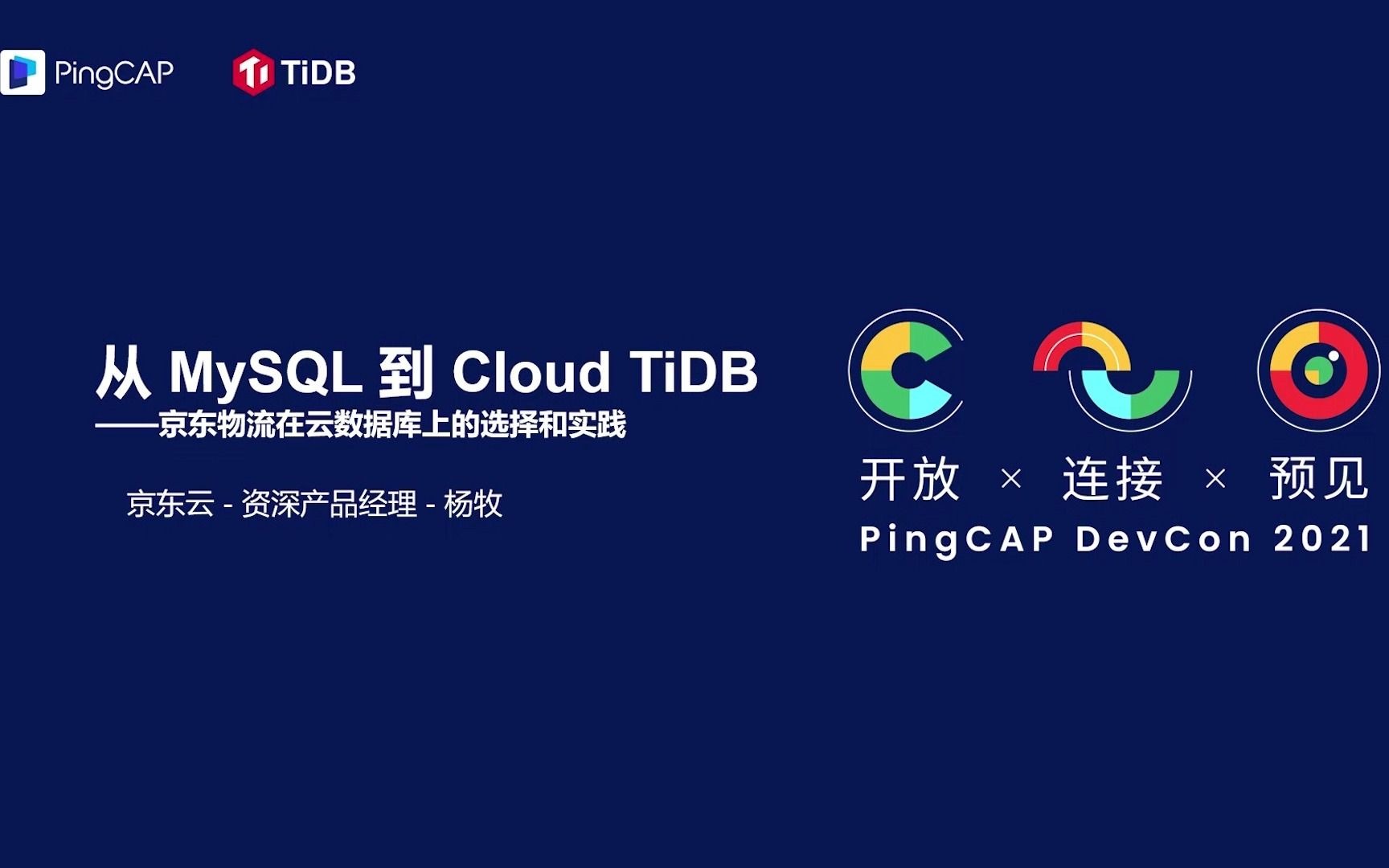 PingCAP TiDB

从 MySQL 到 Cloud TiDB
——京东物流在云数据库上的选择和实践

京东云 - 资深产品经理 - 杨牧

开放 × 连接 × 预见
PingCAP DevCon 2021